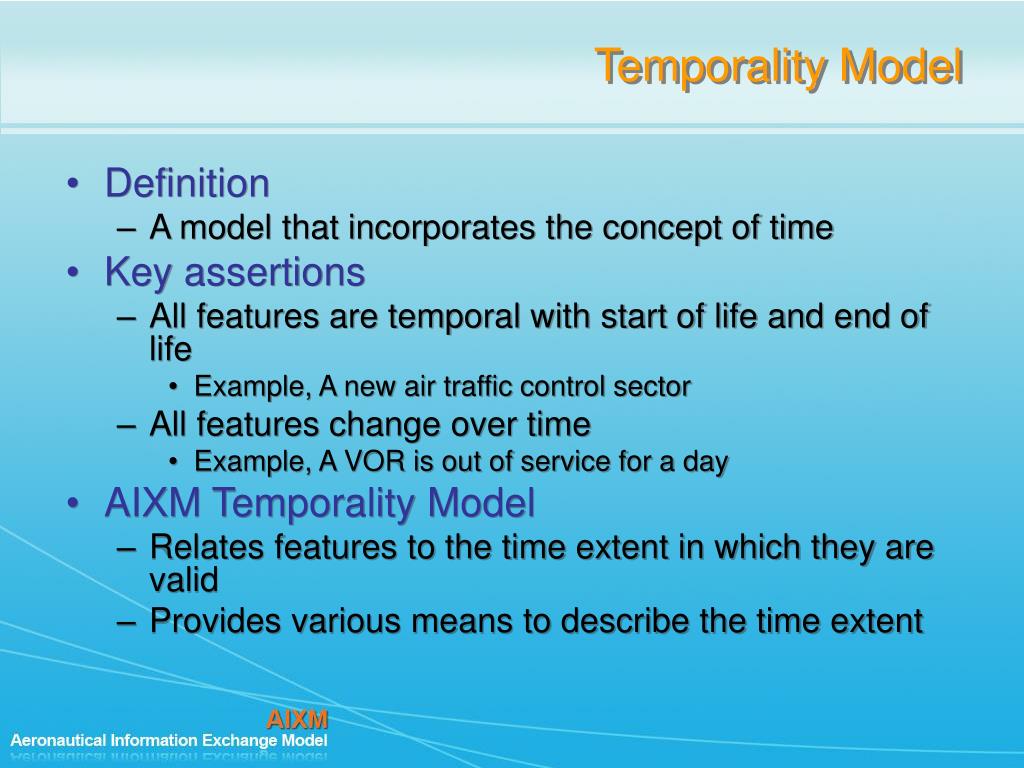 Temporality Model

• Definition
– A model that incorporates the concept of time
• Key assertions
– All features are temporal with start of life and end of life
• Example, A new air traffic control sector
– All features change over time
• Example, A VOR is out of service for a day
• AIXM Temporality Model
– Relates features to the time extent in which they are valid
– Provides various means to describe the time extent

AIXM
Aeronautical Information Exchange Model